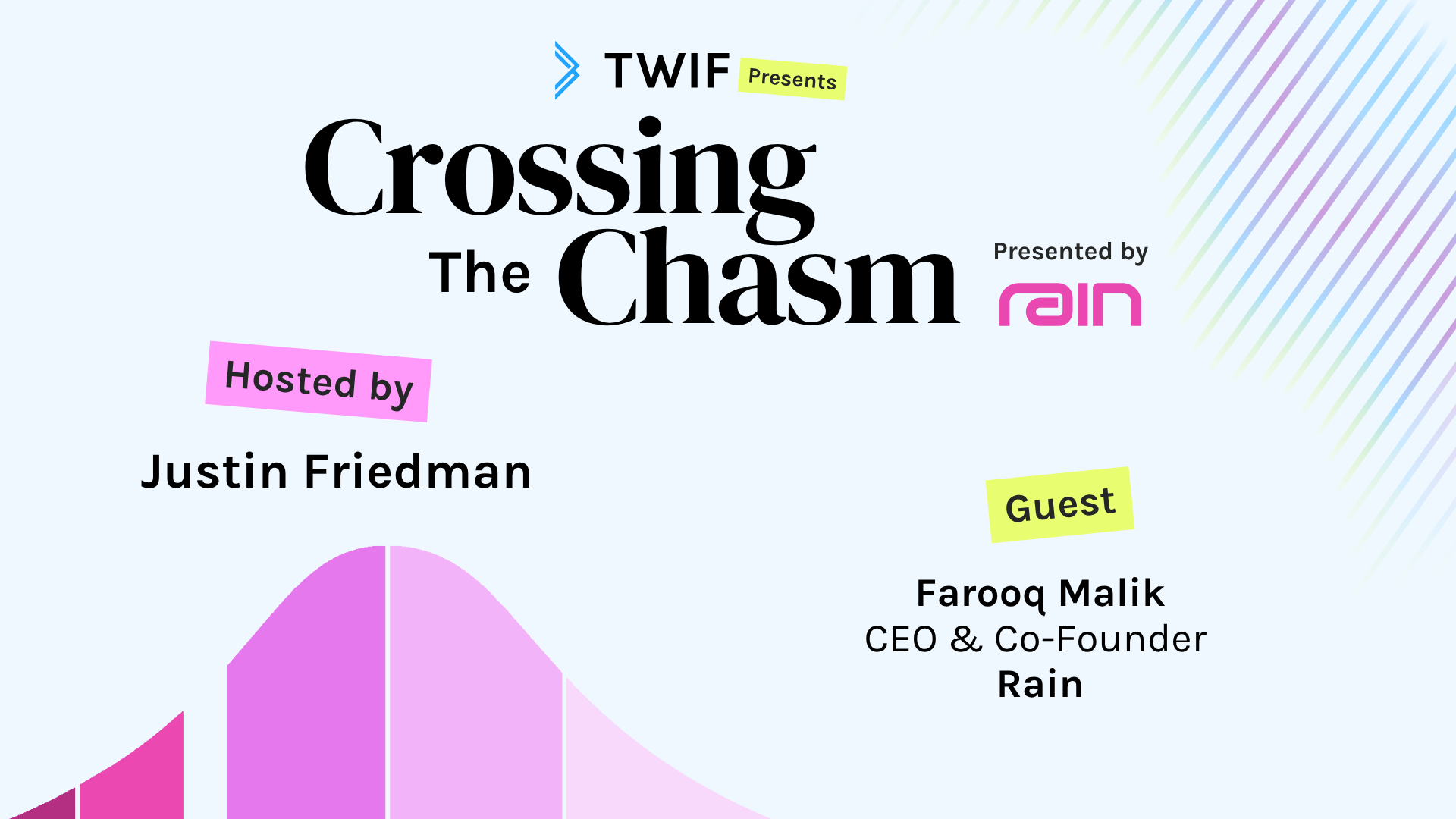 TWIF Presents

Crossing The Chasm

Presented by
rain

Hosted by

Justin Friedman

Guest

Farooq Malik
CEO & Co-Founder
Rain